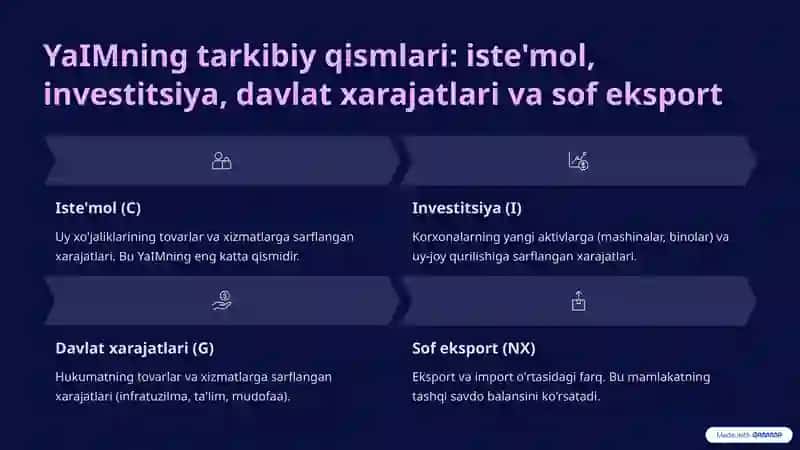 YaIMning tarkibiy qismlari: iste'mol, investitsiya, davlat xarajatlari va sof eksport

Iste'mol (C)

Uy xo'jaliklarining tovarlar va xizmatlarga sarflangan xarajatlari. Bu YaIMning eng katta qismidir.

Investitsiya (I)

Korxonalarning yangi aktivlarga (mashinalar, binolar) va uy-joy qurilishiga sarflangan xarajatlari.

Davlat xarajatlari (G)

Hukumatning tovarlar va xizmatlarga sarflangan xarajatlari (infratuzilma, ta'lim, mudofaa).

Sof eksport (NX)

Eksport va import o'rtasidagi farq. Bu mamlakatning tashqi savdo balansini ko'rsatadi.

Made with GAMMA